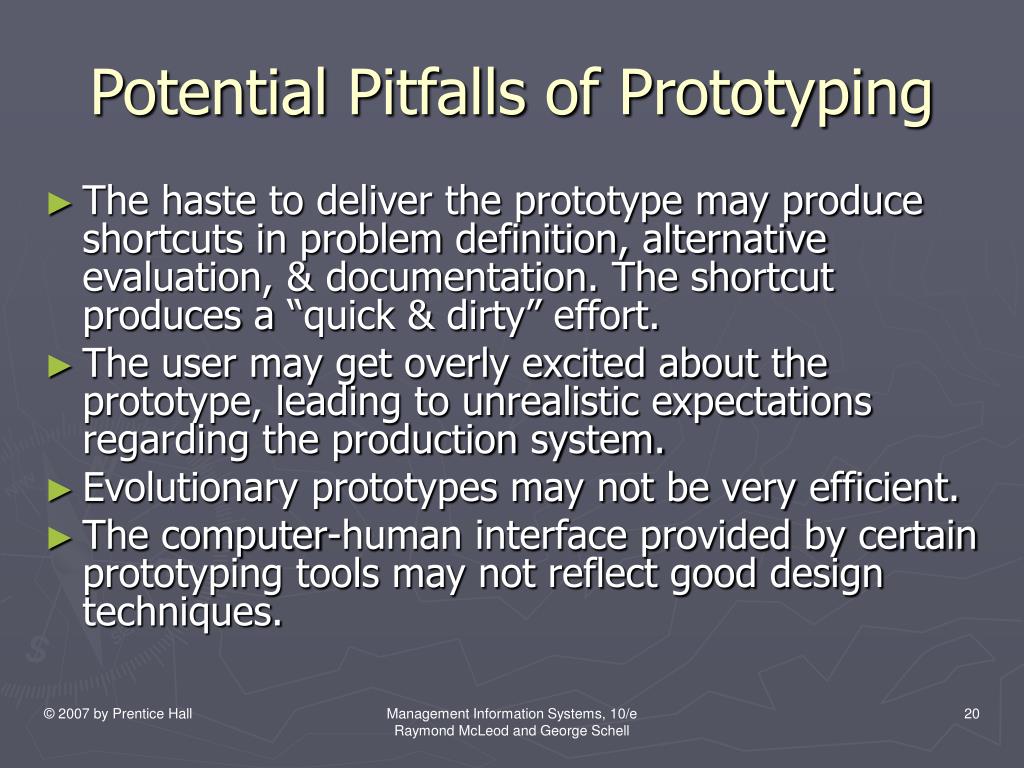 Potential Pitfalls of Prototyping

► The haste to deliver the prototype may produce shortcuts in problem definition, alternative evaluation, & documentation. The shortcut produces a “quick & dirty” effort.

► The user may get overly excited about the prototype, leading to unrealistic expectations regarding the production system.

► Evolutionary prototypes may not be very efficient.

► The computer-human interface provided by certain prototyping tools may not reflect good design techniques.

© 2007 by Prentice Hall

Management Information Systems, 10/e
Raymond McLeod and George Schell

20